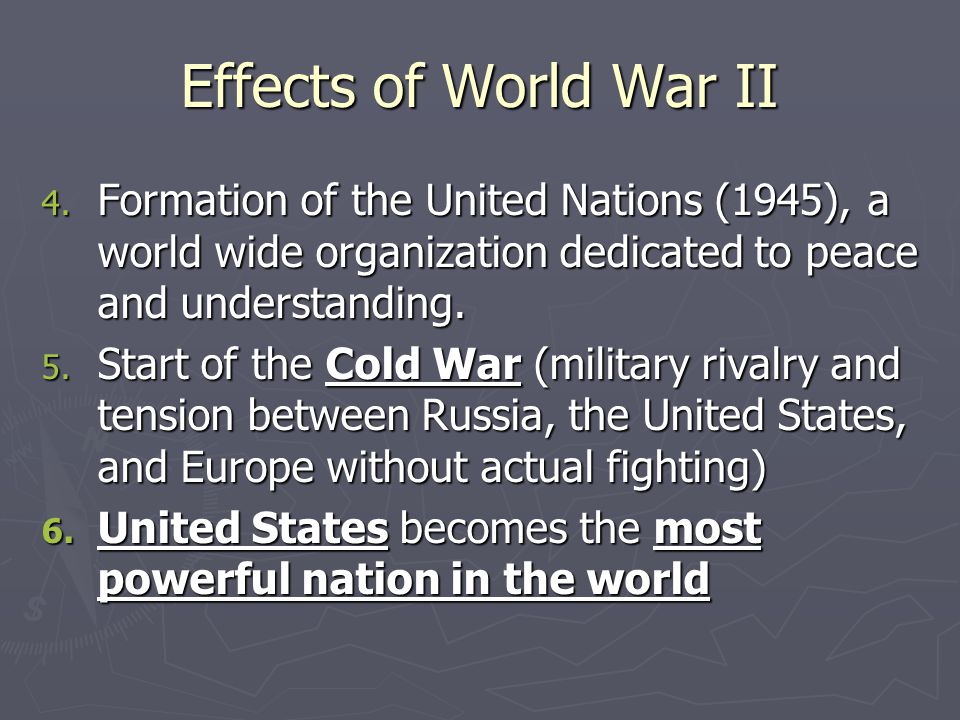 Effects of World War II

4. Formation of the United Nations (1945), a world wide organization dedicated to peace and understanding.
5. Start of the Cold War (military rivalry and tension between Russia, the United States, and Europe without actual fighting)
6. United States becomes the most powerful nation in the world